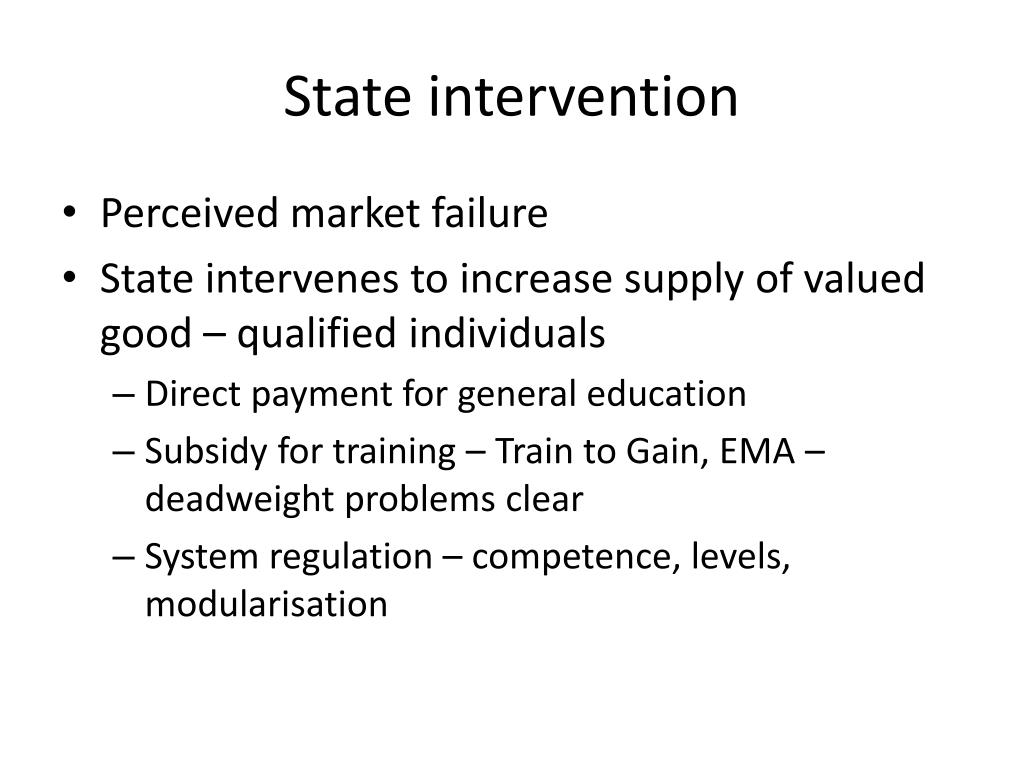 State intervention

• Perceived market failure
• State intervenes to increase supply of valued good – qualified individuals
  – Direct payment for general education
  – Subsidy for training – Train to Gain, EMA – deadweight problems clear
  – System regulation – competence, levels, modularisation